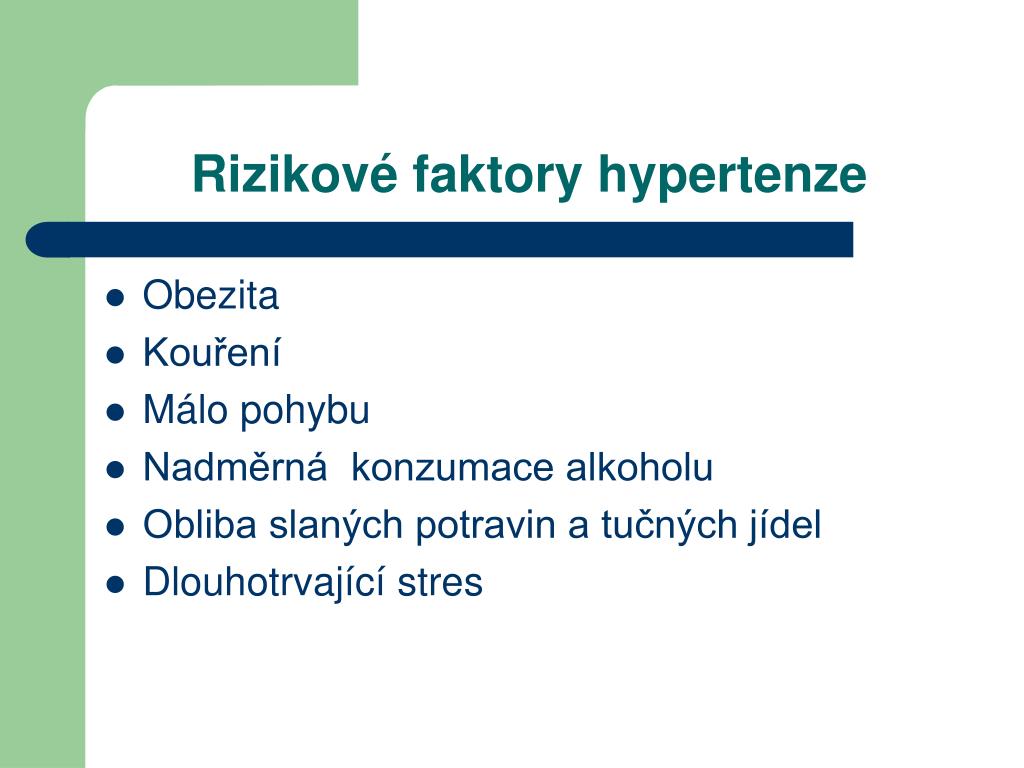 Rizikové faktory hypertenze

- Obezita
- Kouření
- Málo pohybu
- Nadměrná  konzumace alkoholu
- Obliba slaných potravin a tučných jídel
- Dlouhotrvající stres